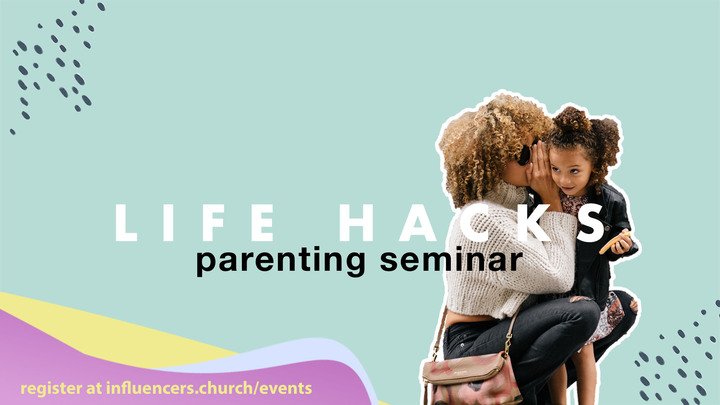 LIFE HACKS
parenting seminar

register at influencers.church/events